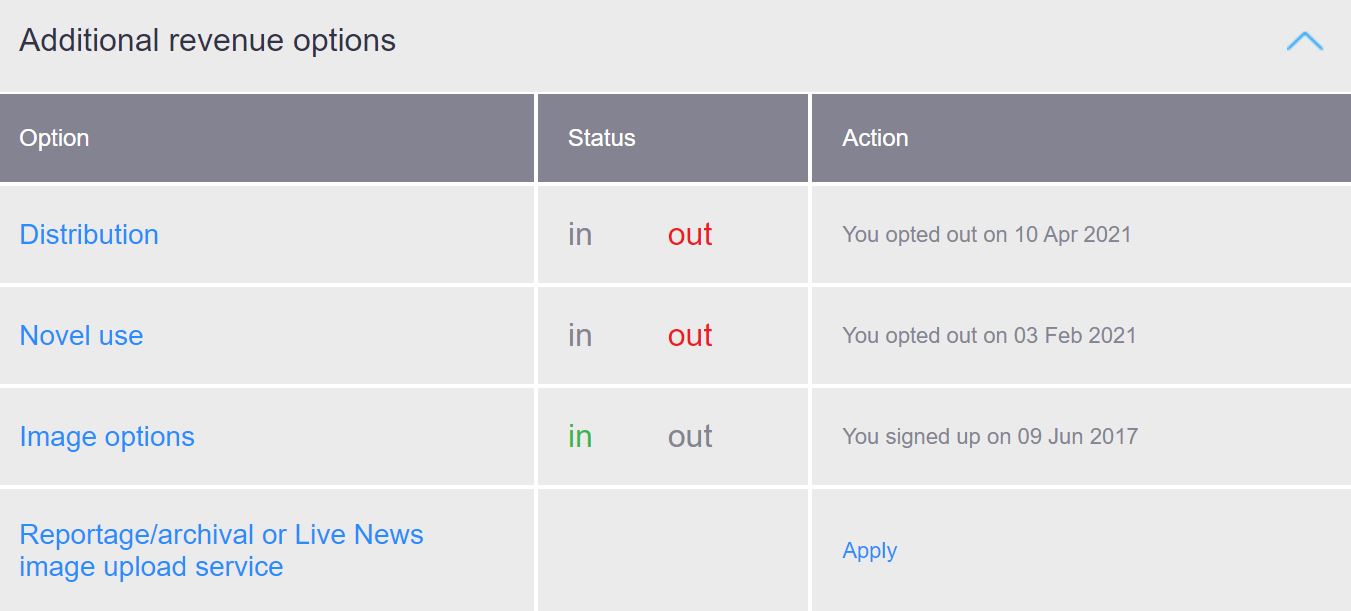 Additional revenue options

| Option | Status | Action |
|---|---|---|
| Distribution | in out | You opted out on 10 Apr 2021 |
| Novel use | in out | You opted out on 03 Feb 2021 |
| Image options | in out | You signed up on 09 Jun 2017 |
| Reportage/archival or Live News image upload service | | Apply |